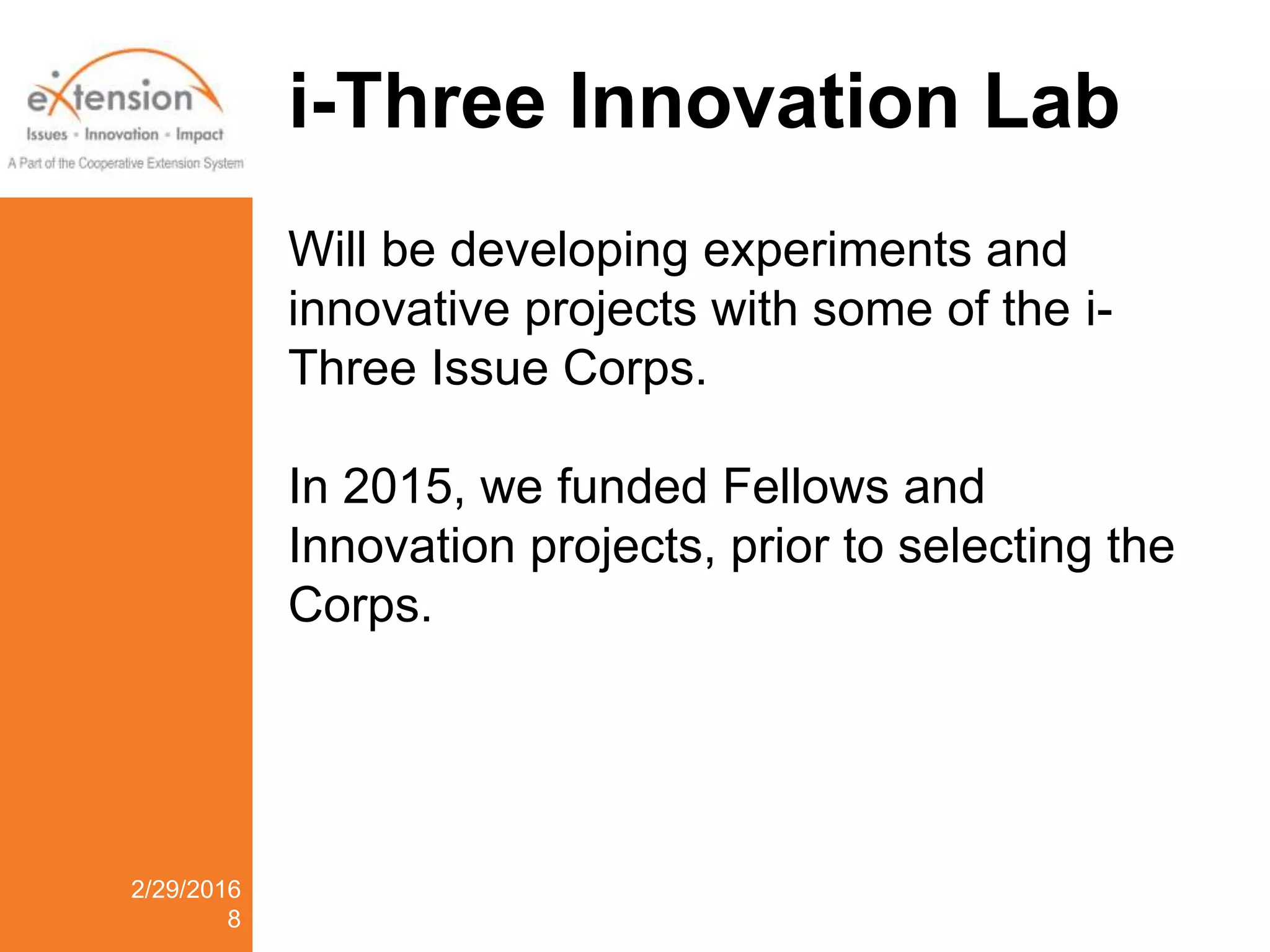 eXtension
Issues · Innovation · Impact
A Part of the Cooperative Extension System

i-Three Innovation Lab

Will be developing experiments and innovative projects with some of the i-Three Issue Corps.

In 2015, we funded Fellows and Innovation projects, prior to selecting the Corps.

2/29/2016
8